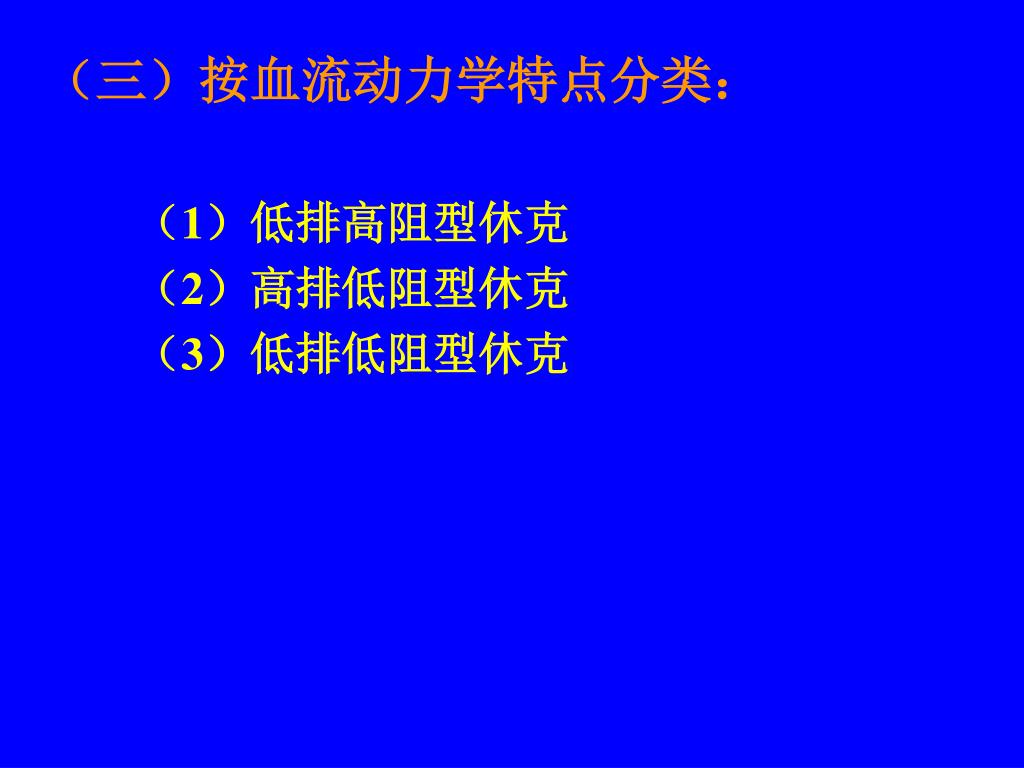 （三）按血流动力学特点分类：

（1）低排高阻型休克
（2）高排低阻型休克
（3）低排低阻型休克